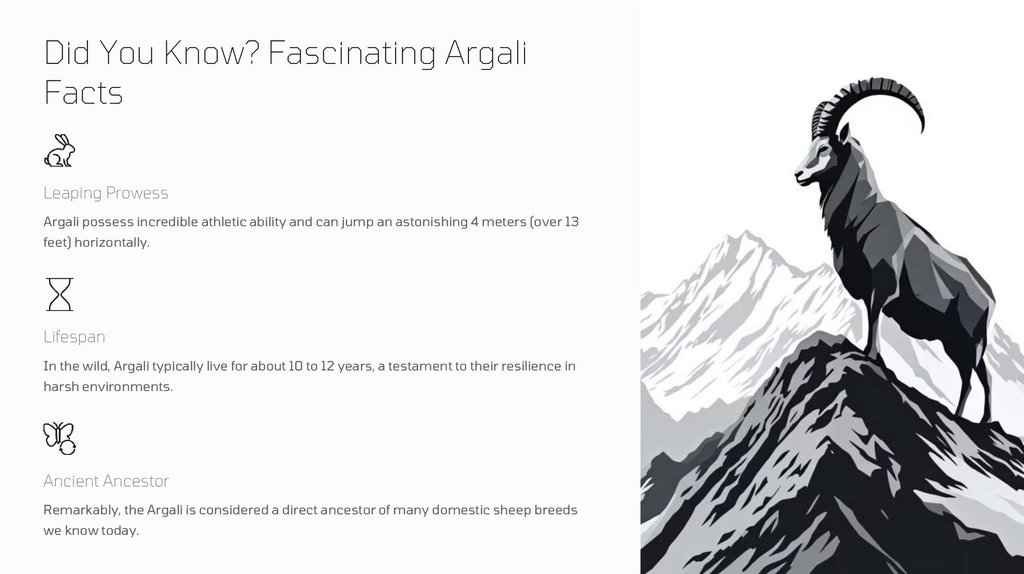 Did You Know? Fascinating Argali Facts

Leaping Prowess

Argali possess incredible athletic ability and can jump an astonishing 4 meters (over 13 feet) horizontally.

Lifespan

In the wild, Argali typically live for about 10 to 12 years, a testament to their resilience in harsh environments.

Ancient Ancestor

Remarkably, the Argali is considered a direct ancestor of many domestic sheep breeds we know today.